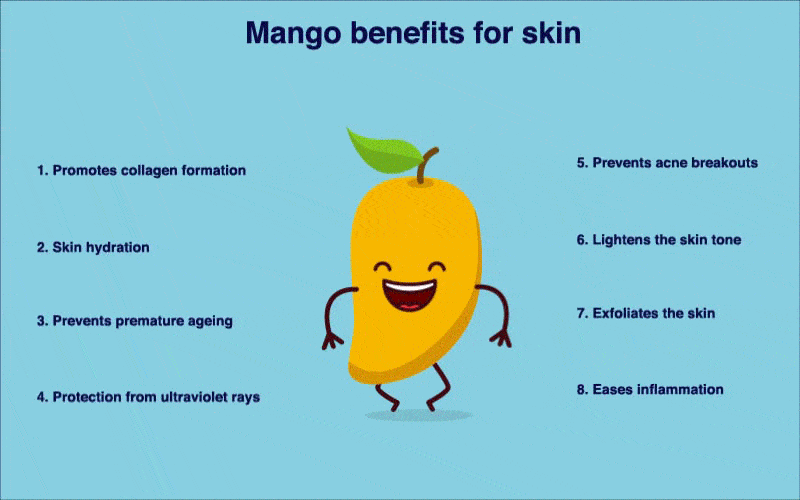 Mango benefits for skin

1. Promotes collagen formation

2. Skin hydration

3. Prevents premature ageing

4. Protection from ultraviolet rays

5. Prevents acne breakouts

6. Lightens the skin tone

7. Exfoliates the skin

8. Eases inflammation